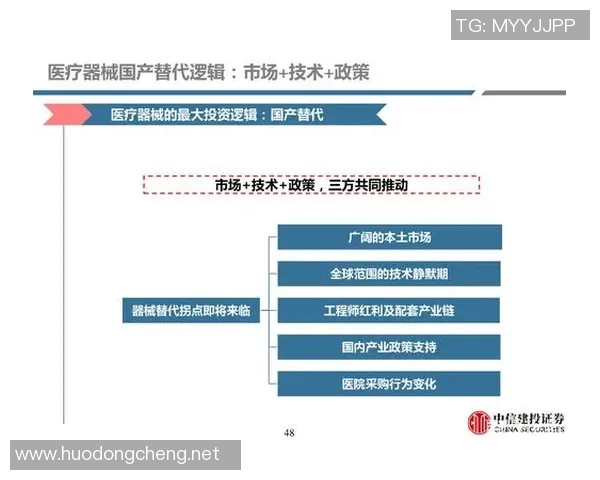 TG: MYYJJPP

医疗器械国产替代逻辑：市场+技术+政策

医疗器械的最大投资逻辑：国产替代

市场+技术+政策，三方共同推动

器械替代拐点即将来临

广阔的本土市场

全球范围的技术静默期

工程师红利及配套产业链

国内产业政策支持

医院采购行为变化

48

中信建投证券
CHINA SECURITIES

www.huodongcheng.net